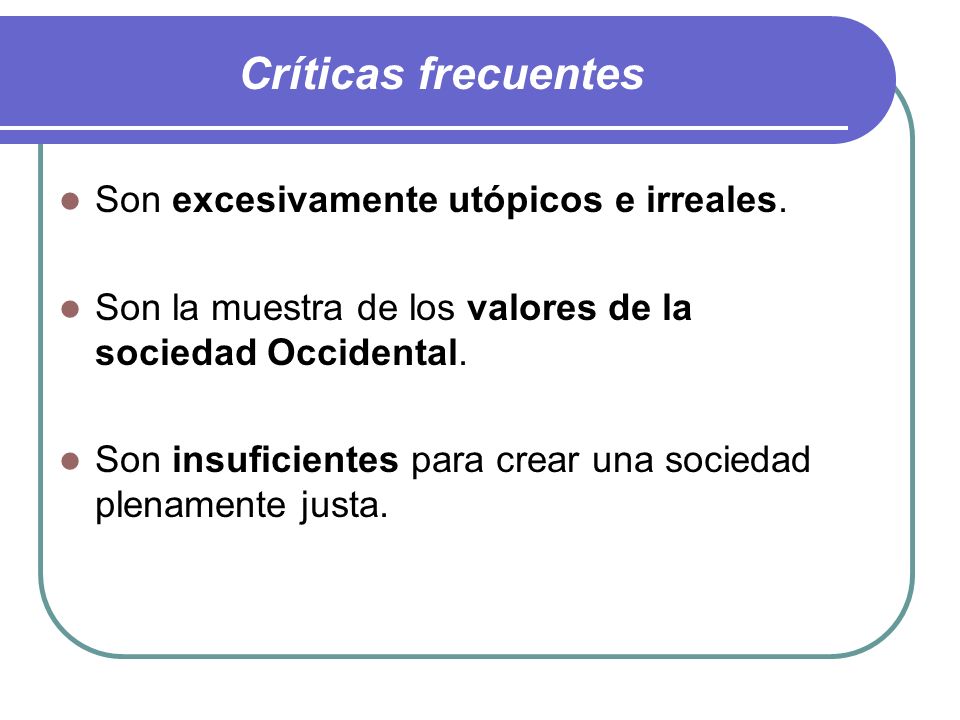 Críticas frecuentes

- Son excesivamente utópicos e irreales.

- Son la muestra de los valores de la sociedad Occidental.

- Son insuficientes para crear una sociedad plenamente justa.